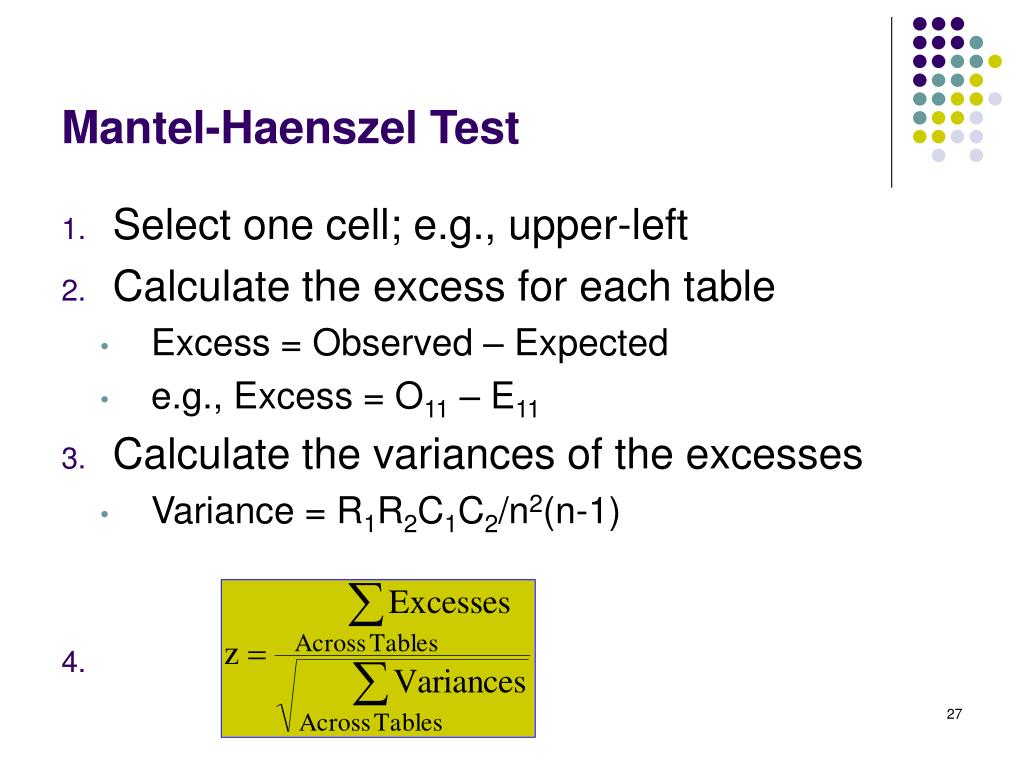 Mantel-Haenszel Test

1. Select one cell; e.g., upper-left
2. Calculate the excess for each table
• Excess = Observed – Expected
• e.g., Excess = $O_{11}$ – $E_{11}$
3. Calculate the variances of the excesses
• Variance = $R_1R_2C_1C_2/n^2(n-1)$

4. $z = \frac{\sum_{\text{Across Tables}} \text{Excesses}}{\sqrt{\sum_{\text{Across Tables}} \text{Variances}}}$

27